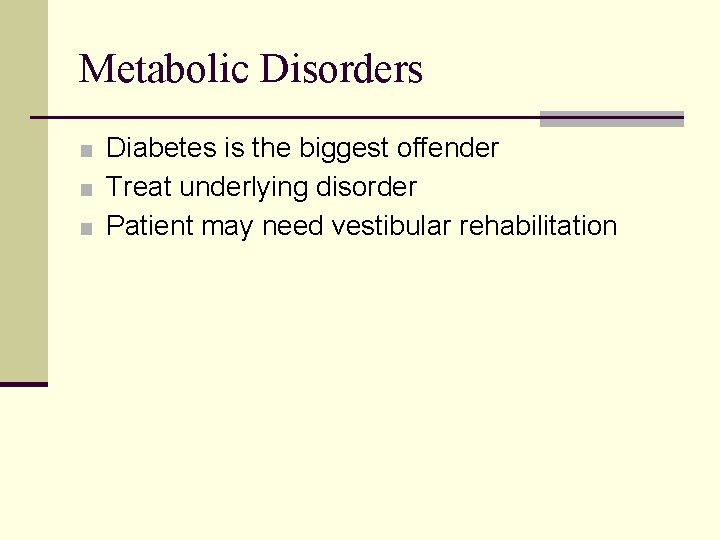 Metabolic Disorders

■ Diabetes is the biggest offender
■ Treat underlying disorder
■ Patient may need vestibular rehabilitation